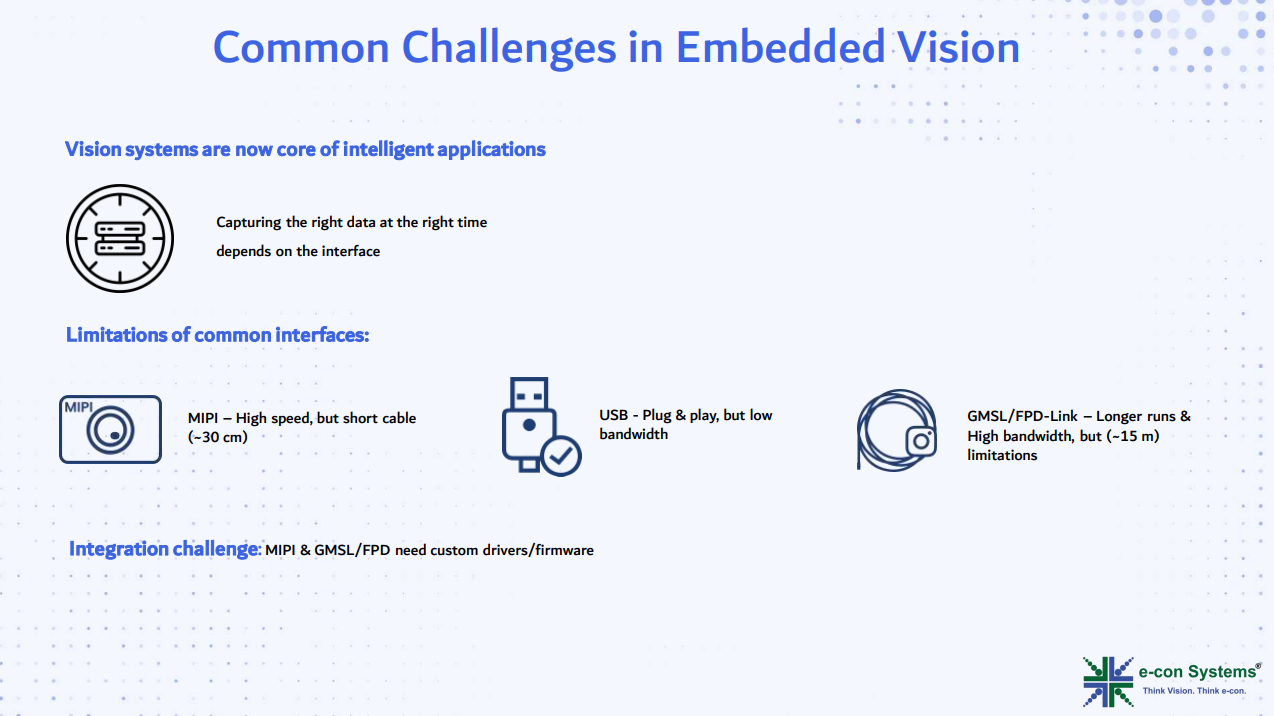 Common Challenges in Embedded Vision

Vision systems are now core of intelligent applications

Capturing the right data at the right time depends on the interface

Limitations of common interfaces:

MIPI

MIPI – High speed, but short cable (~30 cm)

USB - Plug & play, but low bandwidth

GMSL/FPD-Link – Longer runs & High bandwidth, but (~15 m) limitations

Integration challenge: MIPI & GMSL/FPD need custom drivers/firmware

e-con Systems®
Think Vision. Think e-con.